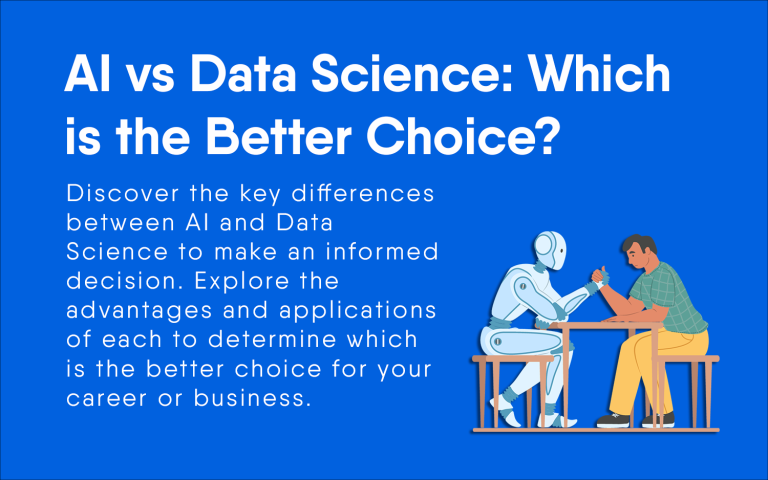 AI vs Data Science: Which is the Better Choice?

Discover the key differences between AI and Data Science to make an informed decision. Explore the advantages and applications of each to determine which is the better choice for your career or business.